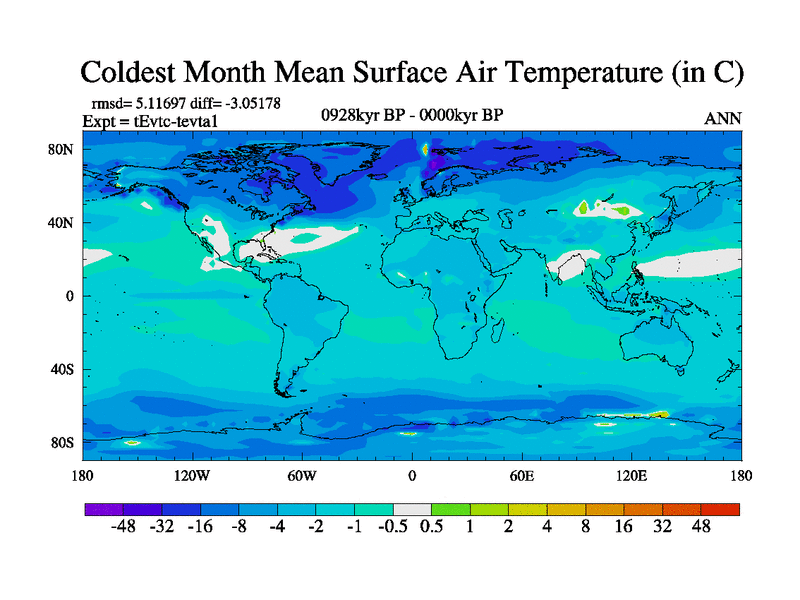 Coldest Month Mean Surface Air Temperature (in C)

rmsd= 5.11697 diff= -3.05178
Expt = tEvtc-tevta1

0928kyr BP - 0000kyr BP

ANN

80N
40N
0
40S
80S

180
120W
60W
0
60E
120E
180

-48 -32 -16 -8 -4 -2 -1 -0.5 0.5 1 2 4 8 16 32 48